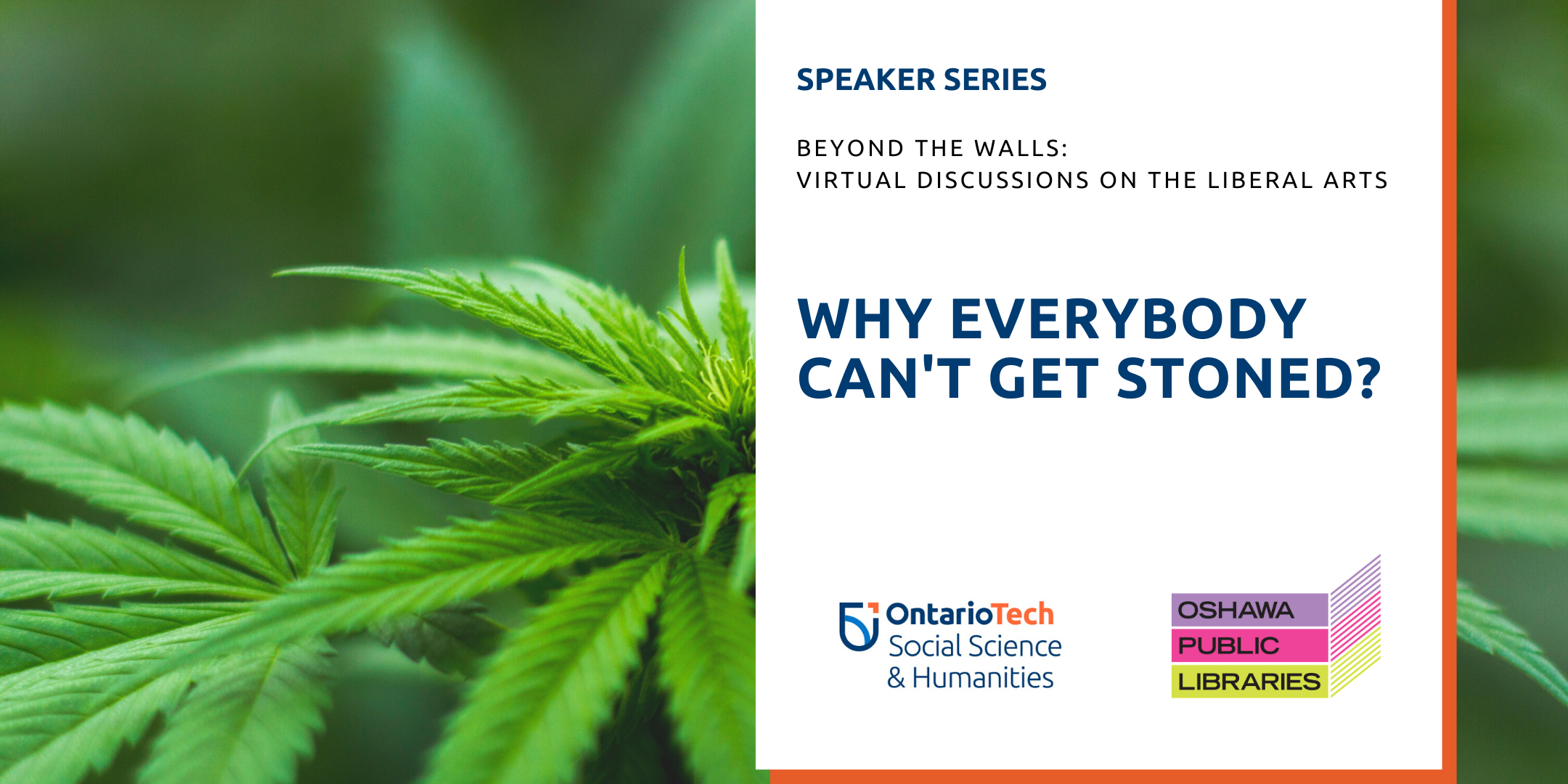 SPEAKER SERIES

BEYOND THE WALLS:
VIRTUAL DISCUSSIONS ON THE LIBERAL ARTS

WHY EVERYBODY CAN'T GET STONED?

OntarioTech
Social Science
& Humanities

OSHAWA
PUBLIC
LIBRARIES